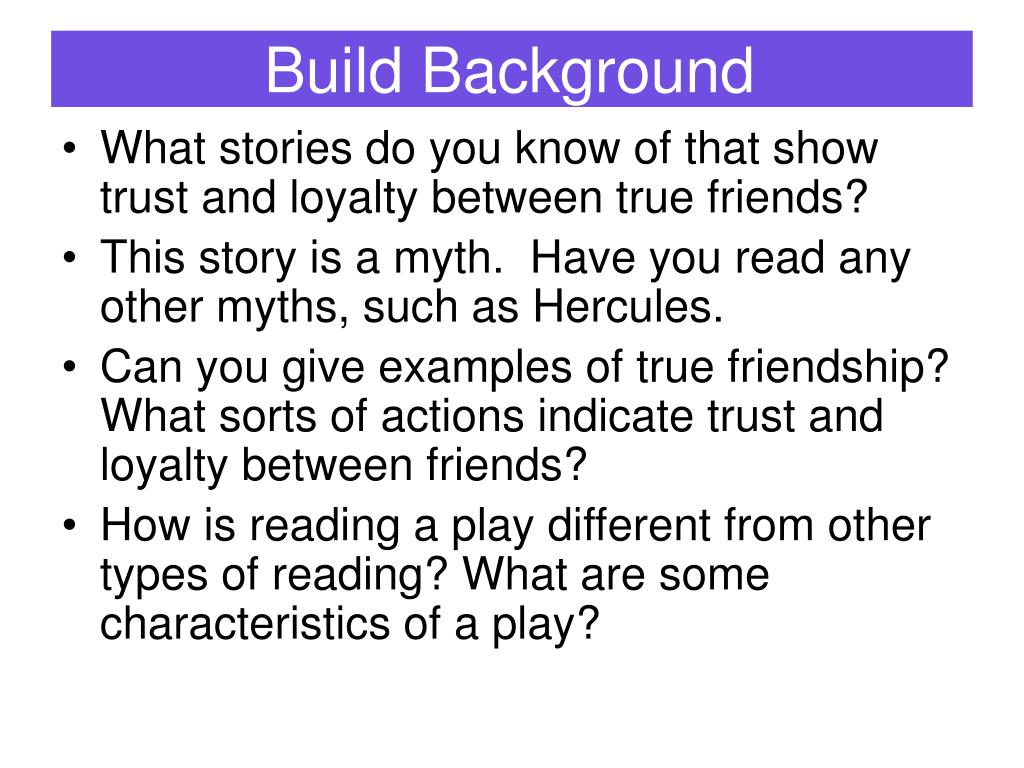 Build Background

• What stories do you know of that show trust and loyalty between true friends?
• This story is a myth. Have you read any other myths, such as Hercules.
• Can you give examples of true friendship? What sorts of actions indicate trust and loyalty between friends?
• How is reading a play different from other types of reading? What are some characteristics of a play?